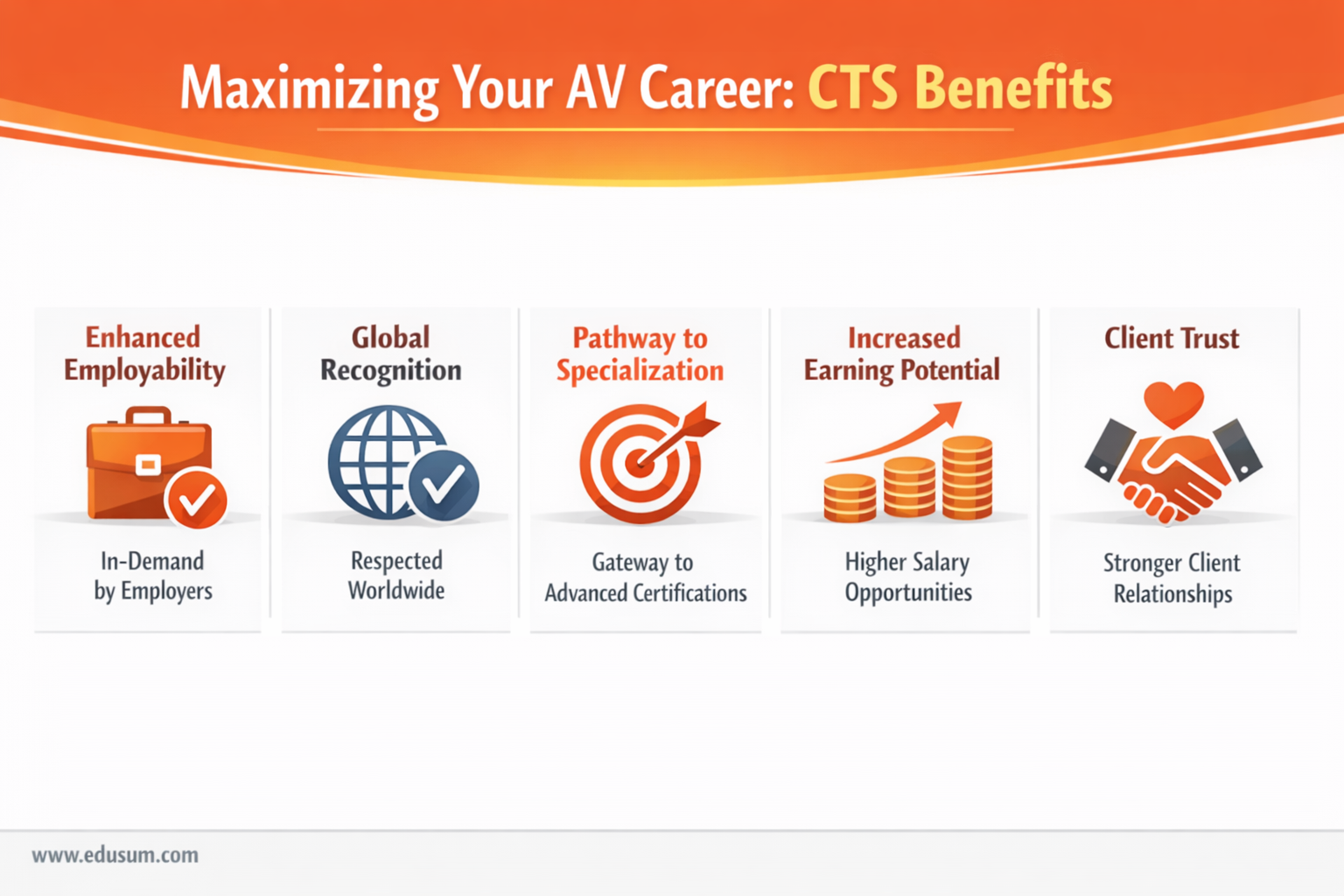 Maximizing Your AV Career: CTS Benefits

Enhanced Employability

In-Demand by Employers

Global Recognition

Respected Worldwide

Pathway to Specialization

Gateway to Advanced Certifications

Increased Earning Potential

Higher Salary Opportunities

Client Trust

Stronger Client Relationships

www.edusum.com